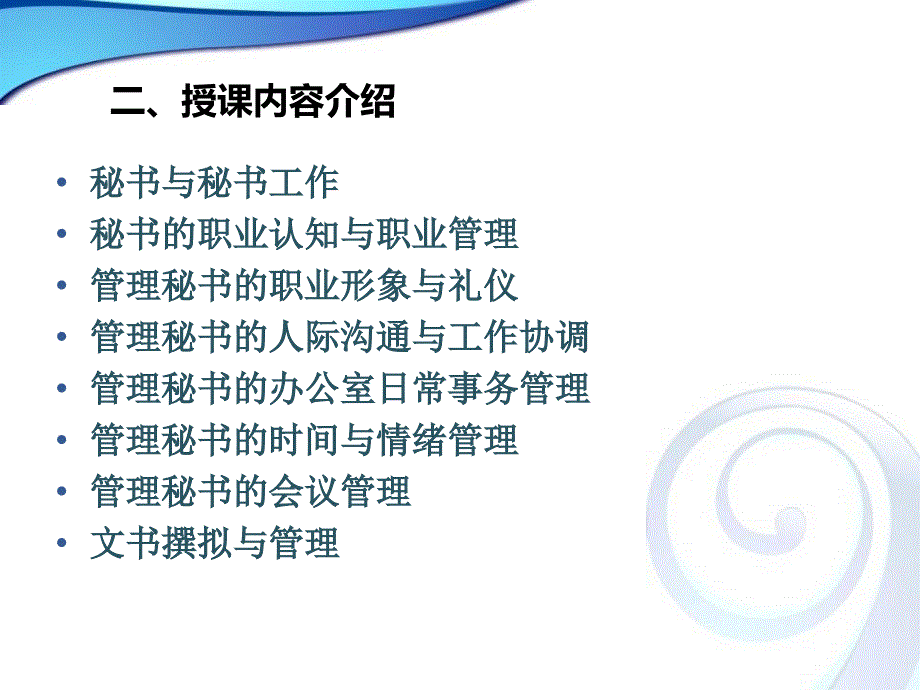 二、授课内容介绍

• 秘书与秘书工作
• 秘书的职业认知与职业管理
• 管理秘书的职业形象与礼仪
• 管理秘书的人际沟通与工作协调
• 管理秘书的办公室日常事务管理
• 管理秘书的时间与情绪管理
• 管理秘书的会议管理
• 文书撰拟与管理